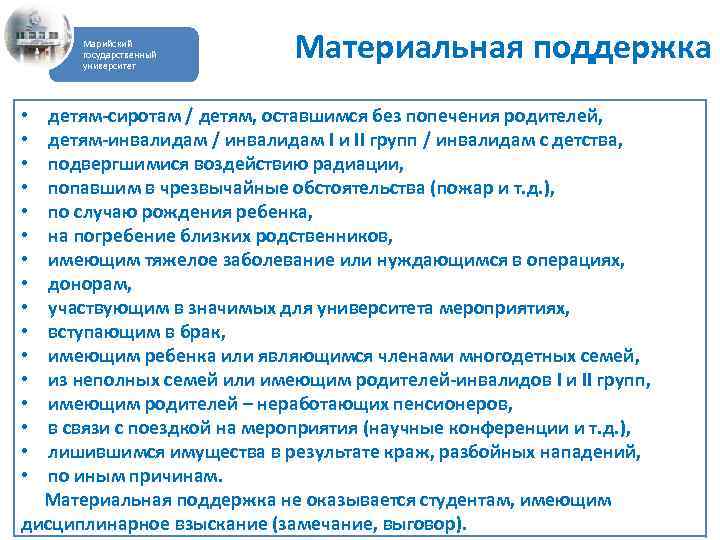 Марийский государственный университет

Материальная поддержка

• детям-сиротам / детям, оставшимся без попечения родителей,
• детям-инвалидам / инвалидам I и II групп / инвалидам с детства,
• подвергшимися воздействию радиации,
• попавшим в чрезвычайные обстоятельства (пожар и т.д.),
• по случаю рождения ребенка,
• на погребение близких родственников,
• имеющим тяжелое заболевание или нуждающимся в операциях,
• донорам,
• участвующим в значимых для университета мероприятиях,
• вступающим в брак,
• имеющим ребенка или являющимся членами многодетных семей,
• из неполных семей или имеющим родителей-инвалидов I и II групп,
• имеющим родителей – неработающих пенсионеров,
• в связи с поездкой на мероприятия (научные конференции и т.д.),
• лишившимся имущества в результате краж, разбойных нападений,
• по иным причинам.

Материальная поддержка не оказывается студентам, имеющим дисциплинарное взыскание (замечание, выговор).